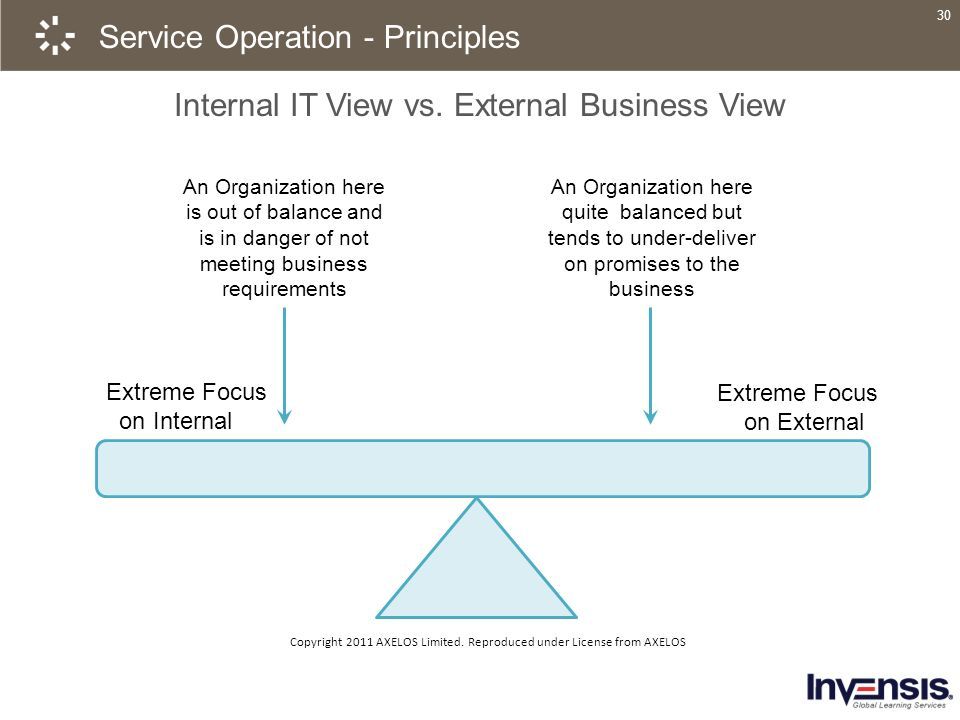 Service Operation - Principles

30

Internal IT View vs. External Business View

An Organization here is out of balance and is in danger of not meeting business requirements

An Organization here quite balanced but tends to under-deliver on promises to the business

Extreme Focus on Internal

Extreme Focus on External

Copyright 2011 AXELOS Limited. Reproduced under License from AXELOS

INVENSIS
Global Learning Services